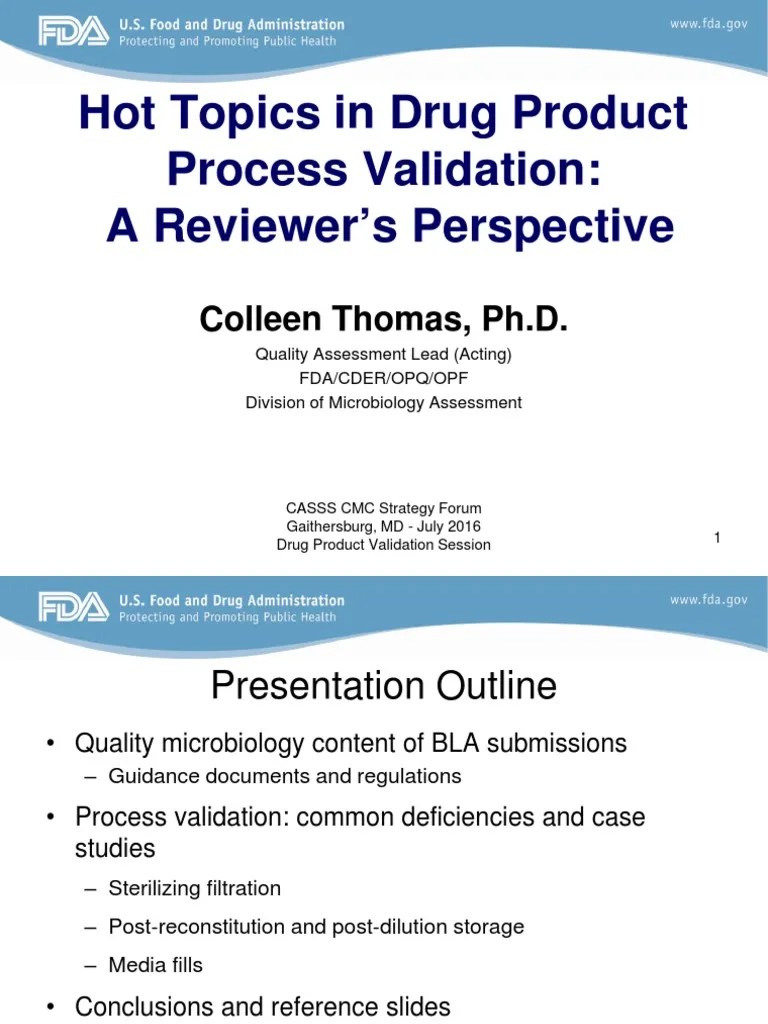 FDA U.S. Food and Drug Administration
Protecting and Promoting Public Health
www.fda.gov

Hot Topics in Drug Product Process Validation: A Reviewer's Perspective

Colleen Thomas, Ph.D.
Quality Assessment Lead (Acting)
FDA/CDER/OPQ/OPF
Division of Microbiology Assessment

CASSS CMC Strategy Forum
Gaithersburg, MD - July 2016
Drug Product Validation Session

1

FDA U.S. Food and Drug Administration
Protecting and Promoting Public Health
www.fda.gov

Presentation Outline

• Quality microbiology content of BLA submissions
– Guidance documents and regulations
• Process validation: common deficiencies and case studies
– Sterilizing filtration
– Post-reconstitution and post-dilution storage
– Media fills
• Conclusions and reference slides